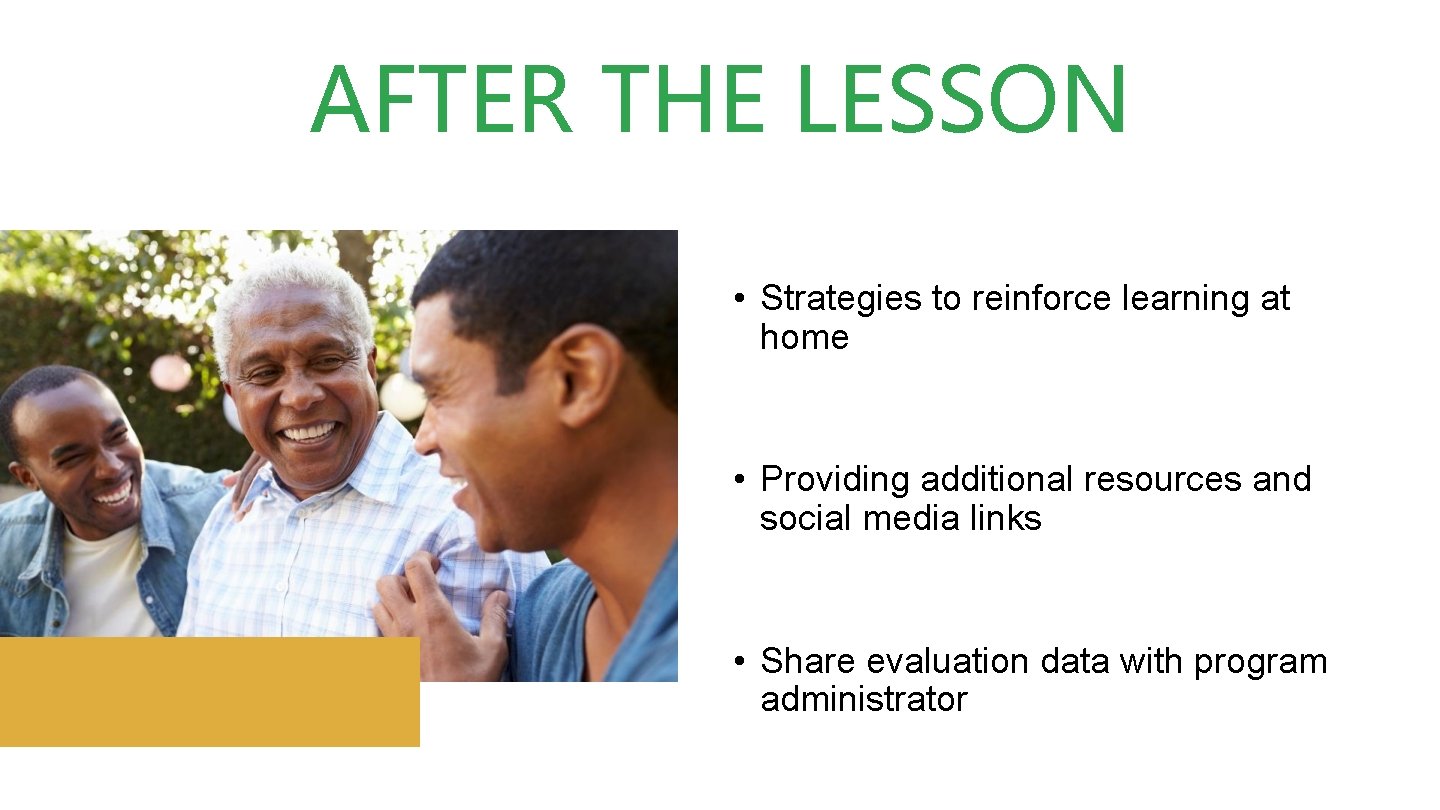 AFTER THE LESSON

• Strategies to reinforce learning at home

• Providing additional resources and social media links

• Share evaluation data with program administrator